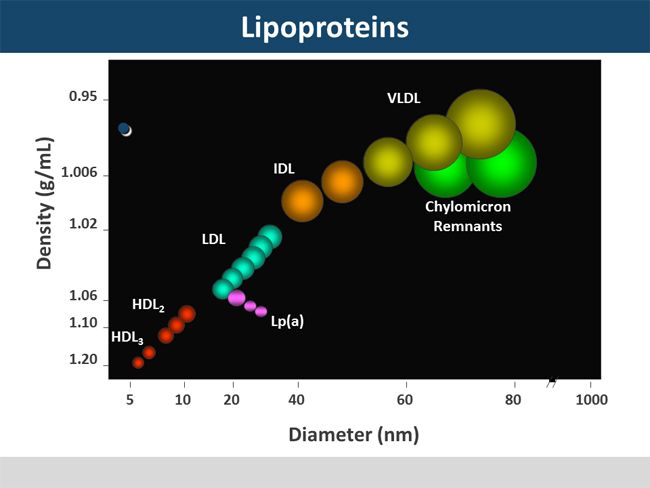 Lipoproteins

Density (g/mL)

0.95
1.006
1.02
1.06
1.10
1.20

VLDL
IDL
Chylomicron Remnants
LDL
$HDL_2$
$HDL_3$
Lp(a)

5
10
20
40
60
80
1000

Diameter (nm)